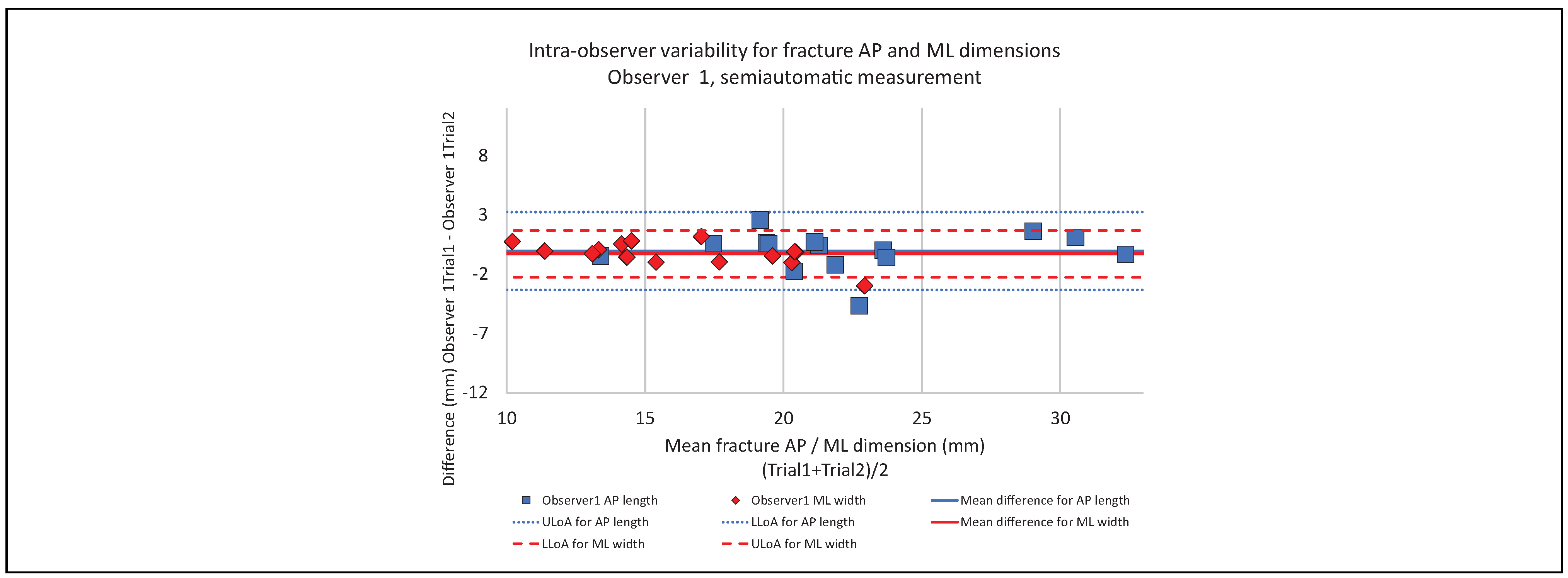 Intra-observer variability for fracture AP and ML dimensions
Observer 1, semiautomatic measurement

Difference (mm) Observer 1Trial1 - Observer 1Trial2

8
3
-2
-7
-12

10
15
20
25
30

Mean fracture AP / ML dimension (mm)
(Trial1+Trial2)/2

Observer1 AP length
Observer1 ML width
Mean difference for AP length
ULoA for AP length
LLoA for AP length
Mean difference for ML width
LLoA for ML width
ULoA for ML width